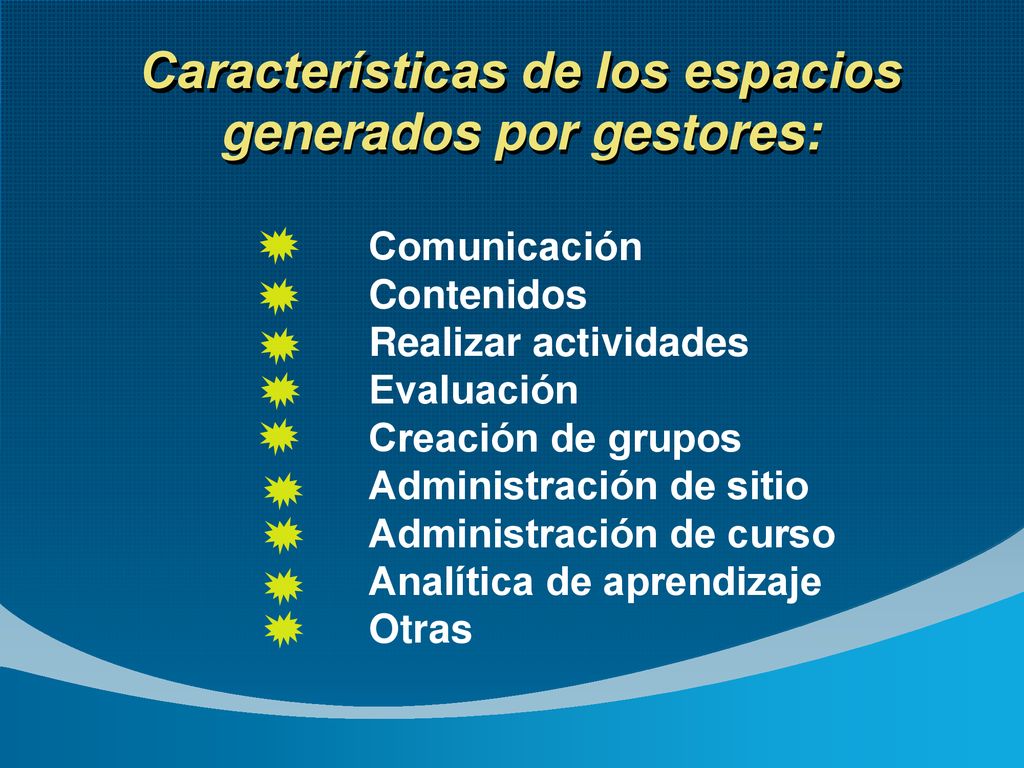 Características de los espacios generados por gestores:

Comunicación
Contenidos
Realizar actividades
Evaluación
Creación de grupos
Administración de sitio
Administración de curso
Analítica de aprendizaje
Otras